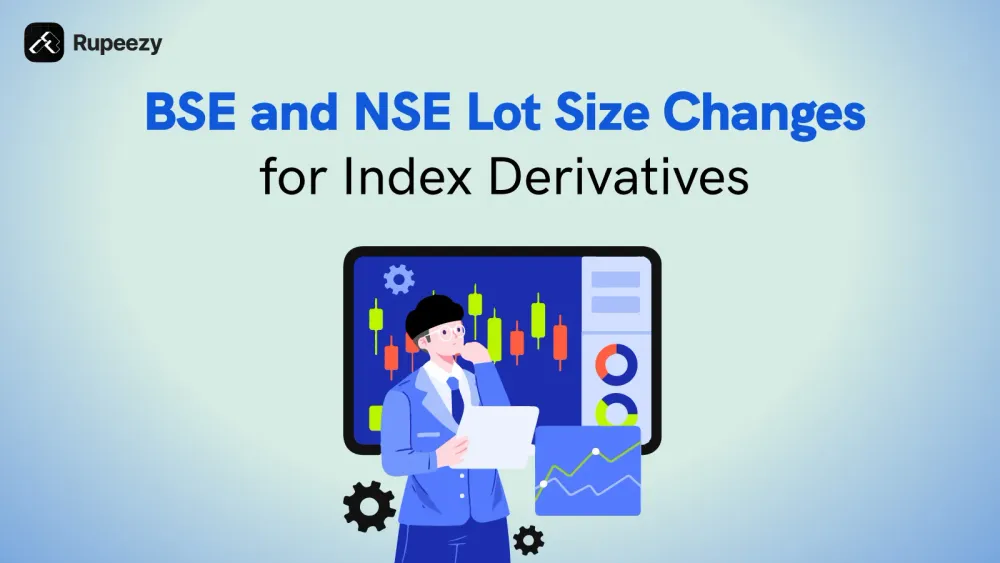 Rupeezy

BSE and NSE Lot Size Changes for Index Derivatives